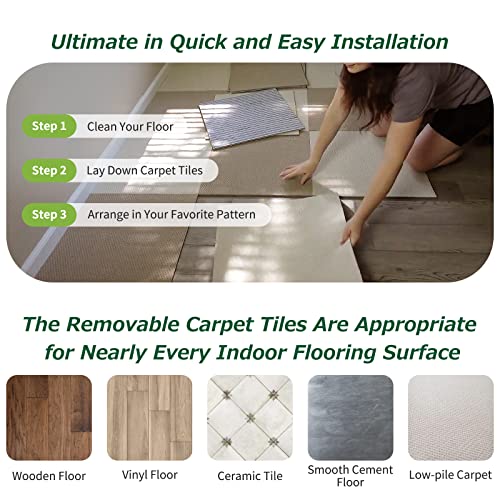 Ultimate in Quick and Easy Installation

Step 1 Clean Your Floor

Step 2 Lay Down Carpet Tiles

Step 3 Arrange in Your Favorite Pattern

The Removable Carpet Tiles Are Appropriate for Nearly Every Indoor Flooring Surface

Wooden Floor

Vinyl Floor

Ceramic Tile

Smooth Cement Floor

Low-pile Carpet